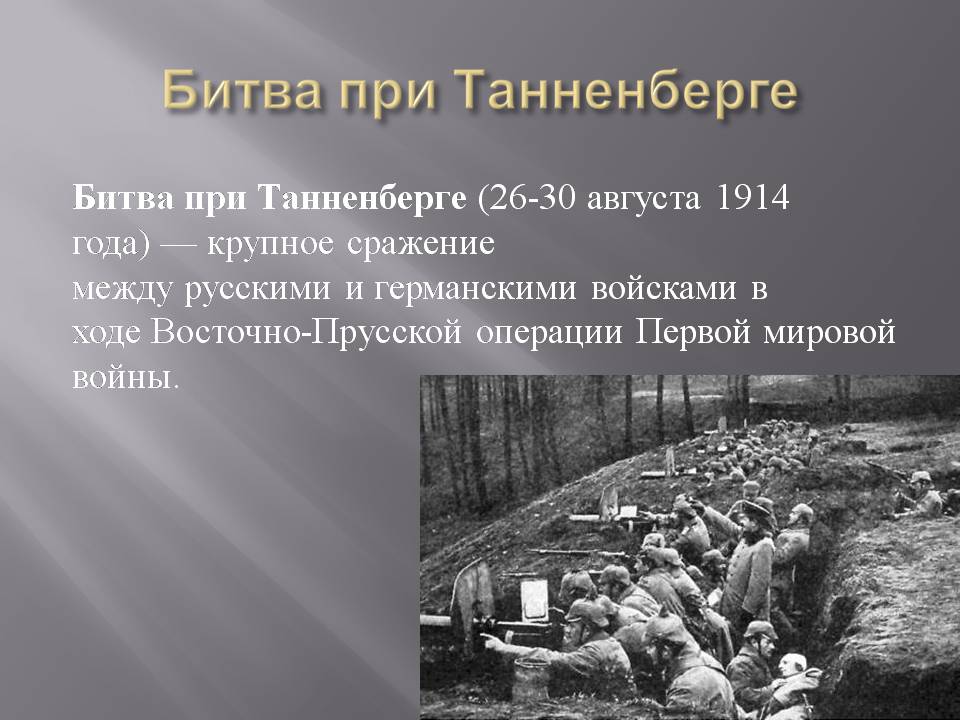 Битва при Танненберге

Битва при Танненберге (26-30 августа 1914 года) — крупное сражение между русскими и германскими войсками в ходе Восточно-Прусской операции Первой мировой войны.